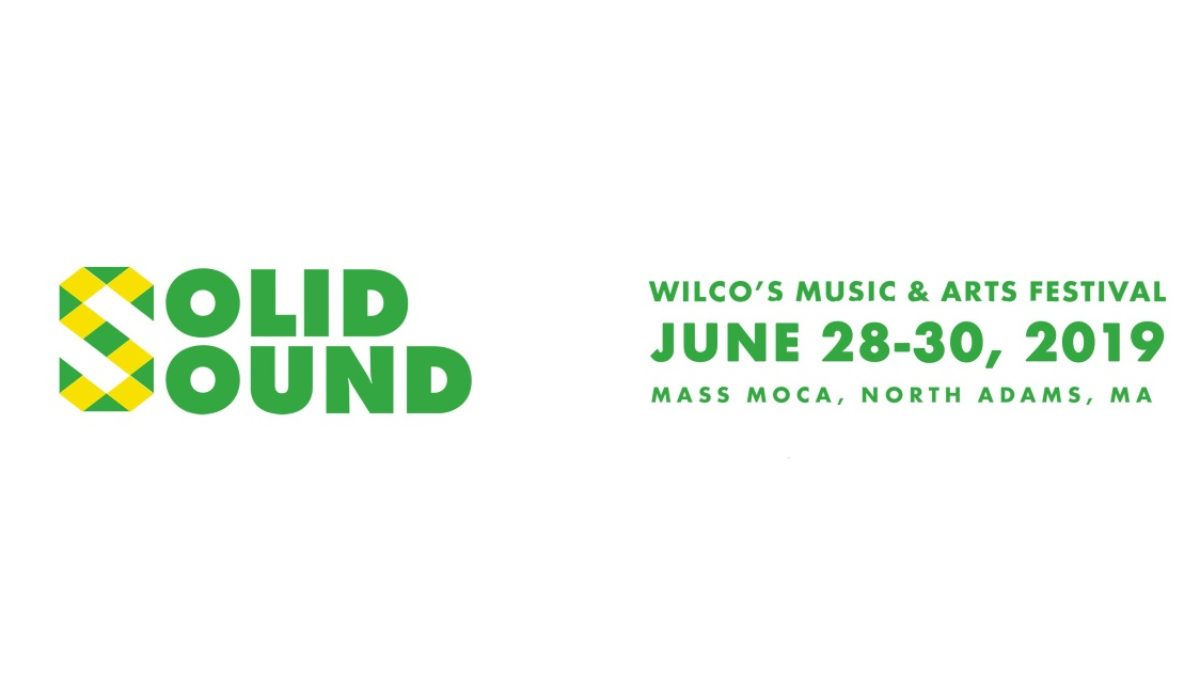 SOLID
SOUND

WILCO'S MUSIC & ARTS FESTIVAL
JUNE 28-30, 2019
MASS MOCA, NORTH ADAMS, MA